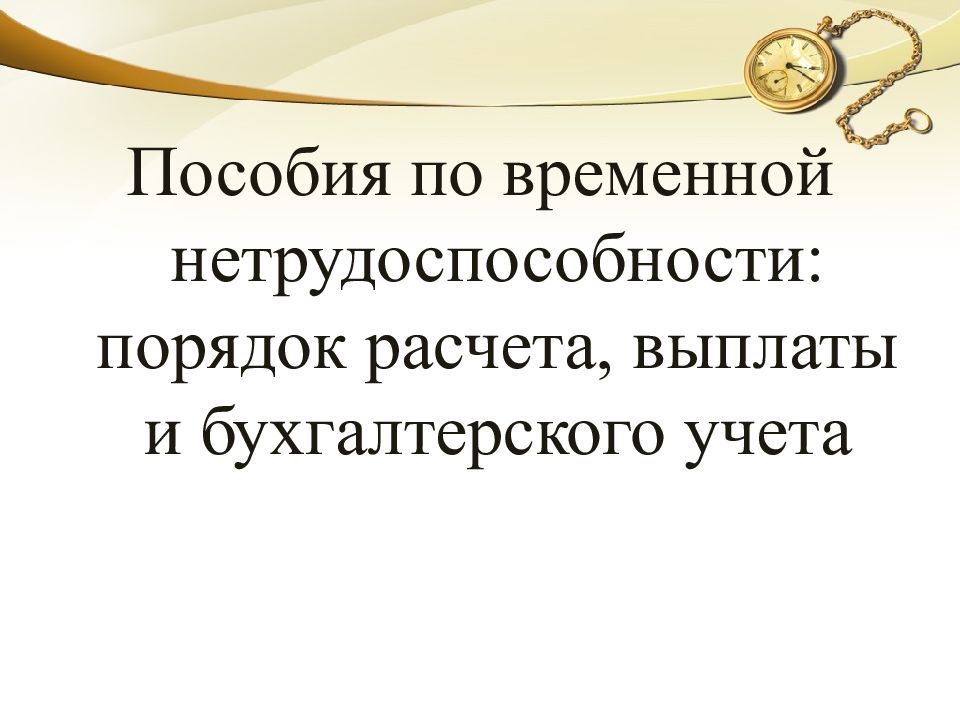 Пособия по временной нетрудоспособности: порядок расчета, выплаты и бухгалтерского учета